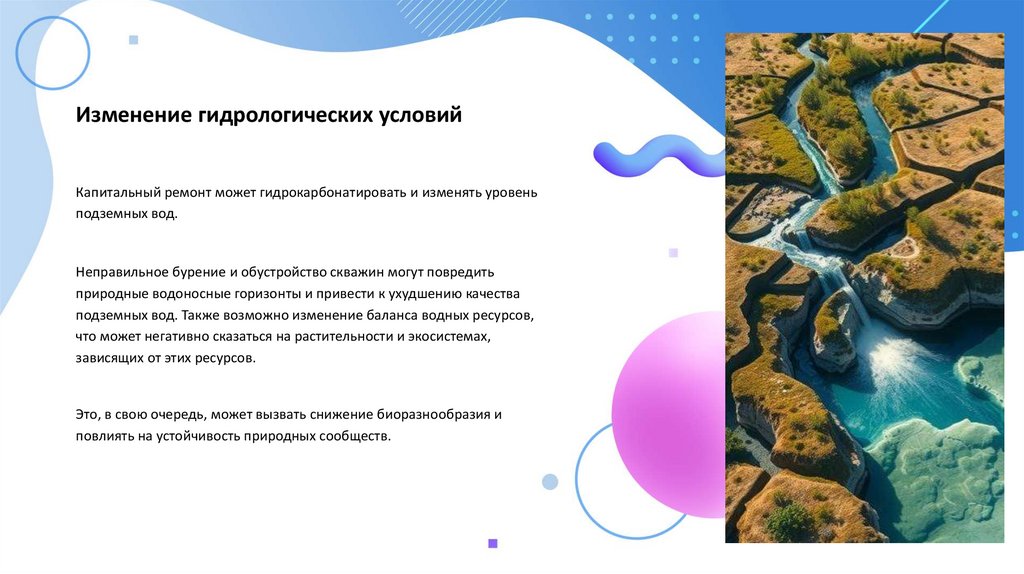 Изменение гидрологических условий

Капитальный ремонт может гидрокарбонатировать и изменять уровень подземных вод.

Неправильное бурение и обустройство скважин могут повредить природные водоносные горизонты и привести к ухудшению качества подземных вод. Также возможно изменение баланса водных ресурсов, что может негативно сказаться на растительности и экосистемах, зависящих от этих ресурсов.

Это, в свою очередь, может вызвать снижение биоразнообразия и повлиять на устойчивость природных сообществ.